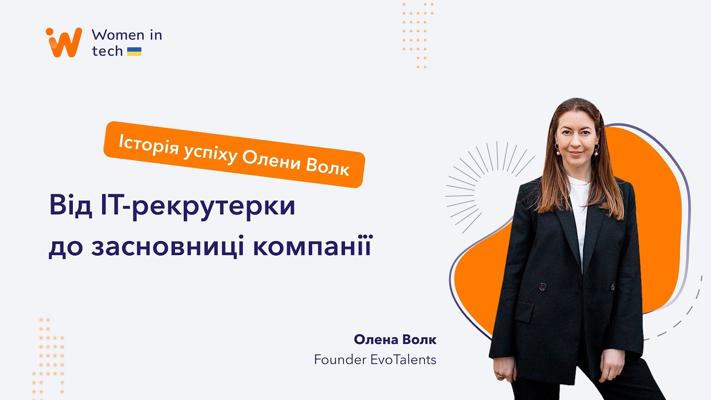 Women in tech

Історія успіху Олени Волк

Від IT-рекрутерки до засновниці компанії

Олена Волк
Founder EvoTalents